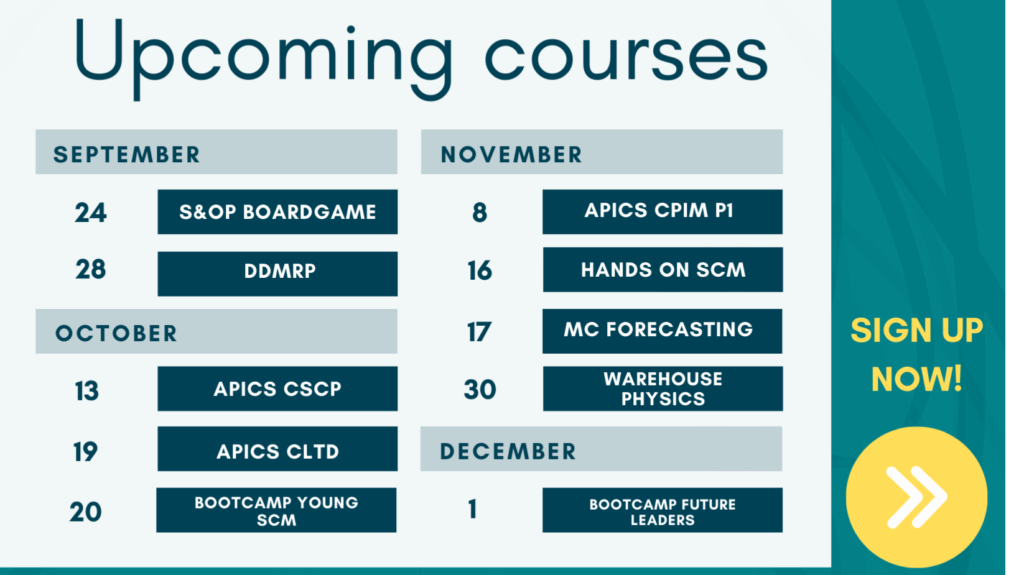 Upcoming courses

SEPTEMBER

24 S&OP BOARDGAME

28 DDMRP

OCTOBER

13 APICS CSCP

19 APICS CLTD

20 BOOTCAMP YOUNG SCM

NOVEMBER

8 APICS CPIM P1

16 HANDS ON SCM

17 MC FORECASTING

30 WAREHOUSE PHYSICS

DECEMBER

1 BOOTCAMP FUTURE LEADERS

SIGN UP NOW!